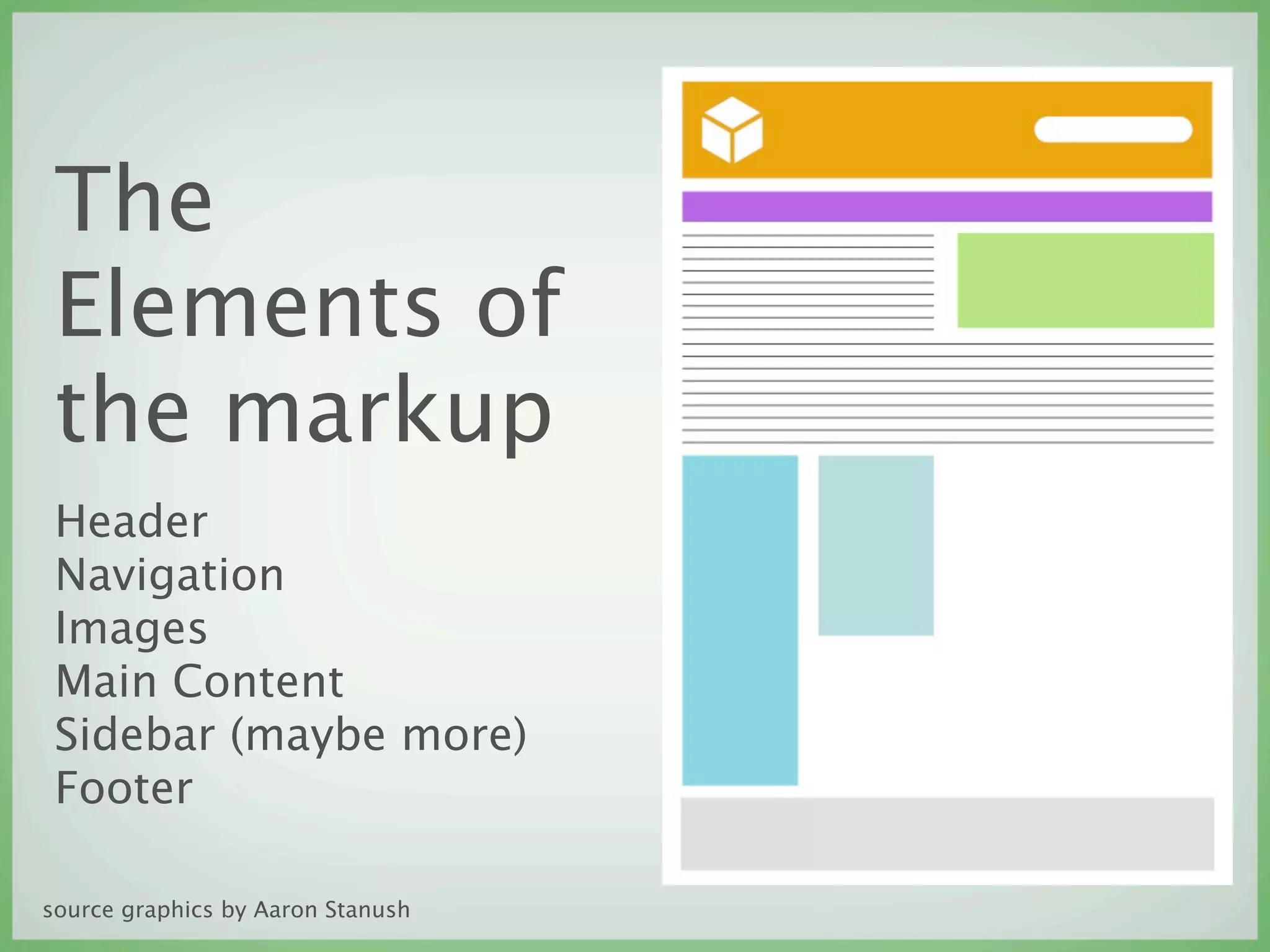 The Elements of the markup

Header
Navigation
Images
Main Content
Sidebar (maybe more)
Footer

source graphics by Aaron Stanush